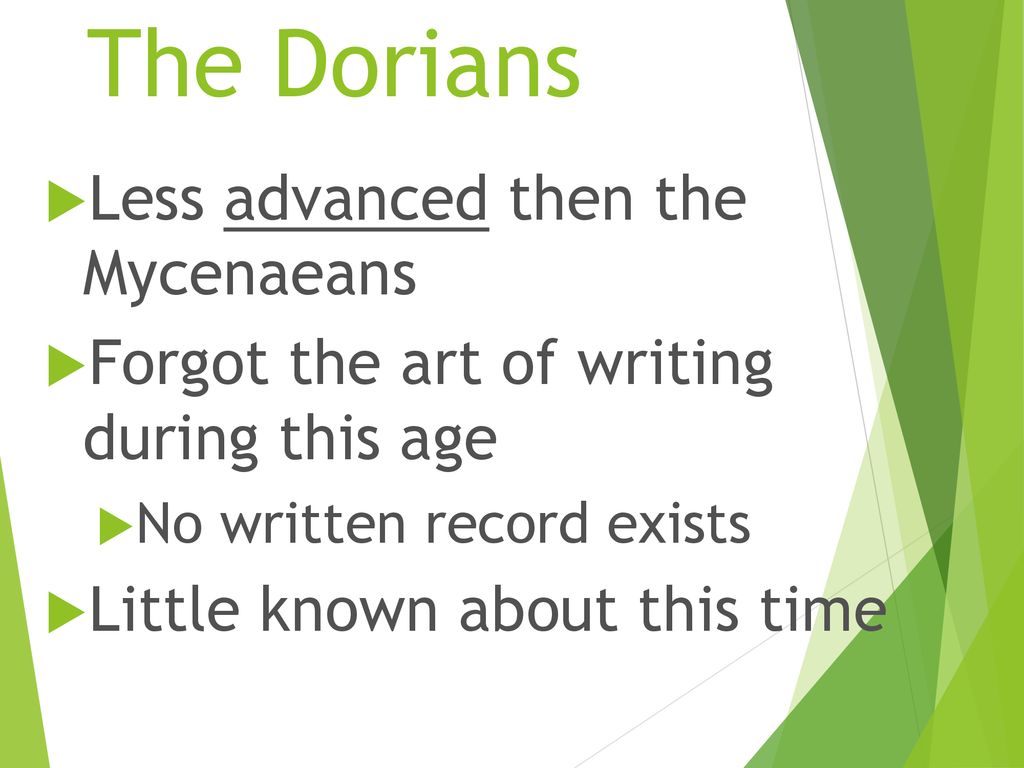 The Dorians

Less advanced then the Mycenaeans

Forgot the art of writing during this age

No written record exists

Little known about this time